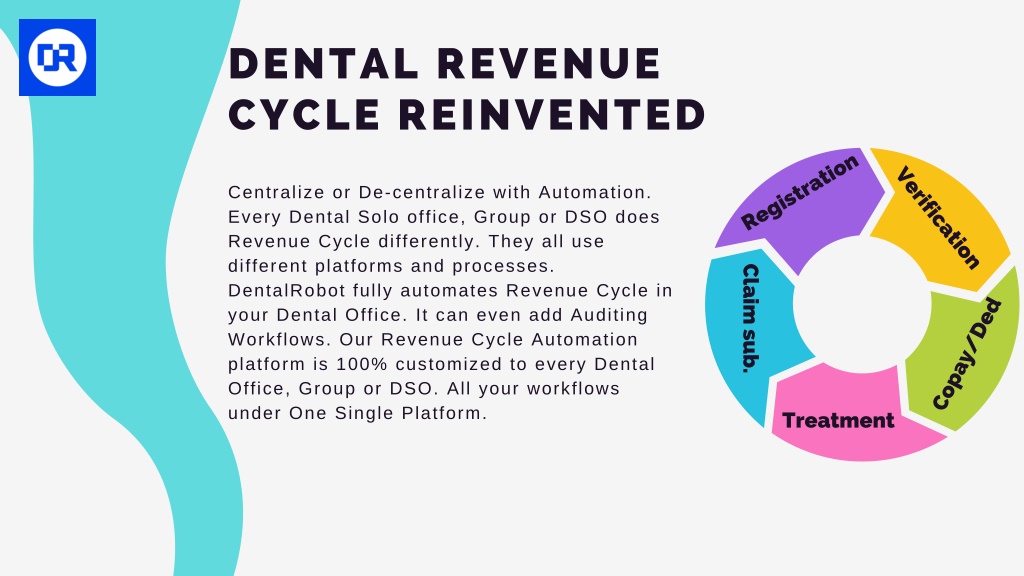 DR

DENTAL REVENUE CYCLE REINVENTED

Centralize or De-centralize with Automation. Every Dental Solo office, Group or DSO does Revenue Cycle differently. They all use different platforms and processes. DentalRobot fully automates Revenue Cycle in your Dental Office. It can even add Auditing Workflows. Our Revenue Cycle Automation platform is 100% customized to every Dental Office, Group or DSO. All your workflows under One Single Platform.

Registration

Verification

Copay/Ded

Treatment

Claim sub.